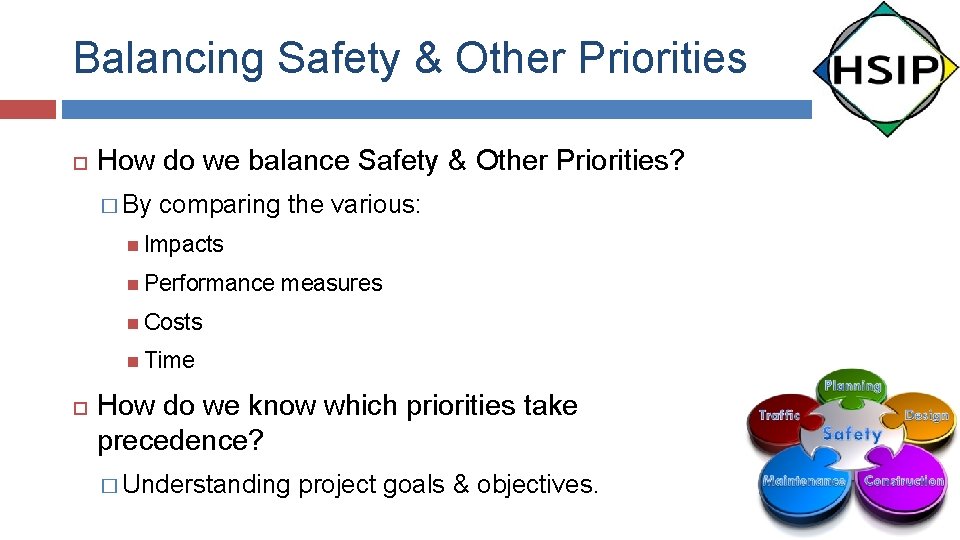 Balancing Safety & Other Priorities

HSIP

How do we balance Safety & Other Priorities?

By comparing the various:

Impacts

Performance measures

Costs

Time

How do we know which priorities take precedence?

Understanding project goals & objectives.

Planning

Traffic

Design

Safety

Maintenance

Construction